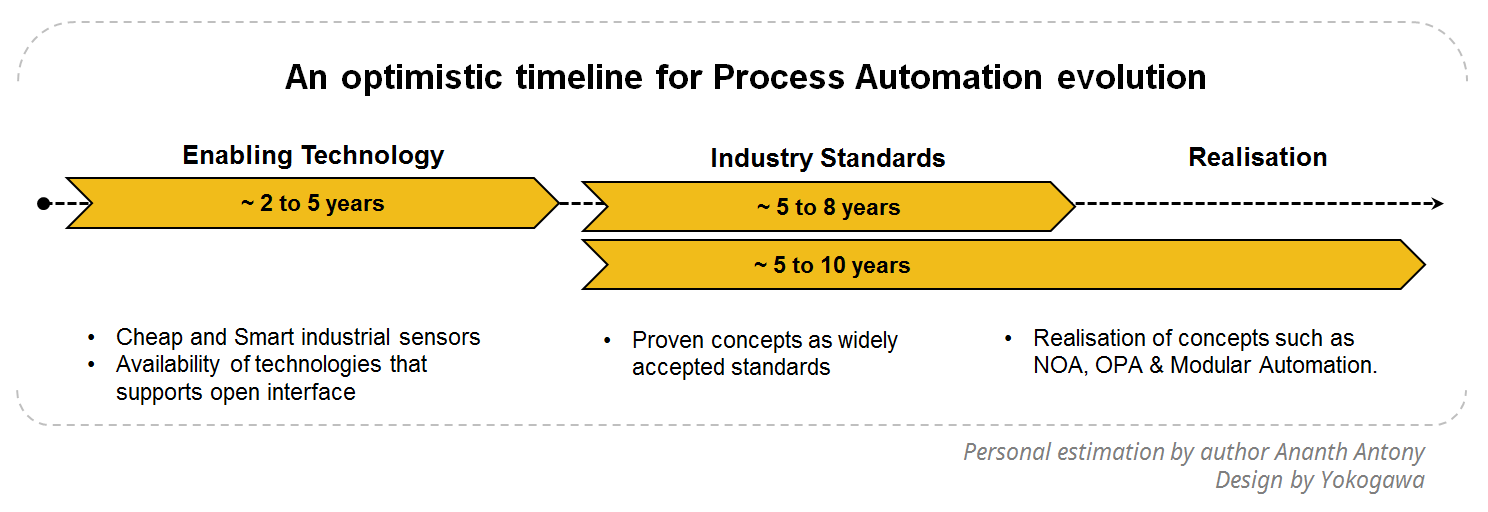 An optimistic timeline for Process Automation evolution

Enabling Technology

~ 2 to 5 years

Industry Standards

~ 5 to 8 years

Realisation

~ 5 to 10 years

• Cheap and Smart industrial sensors
• Availability of technologies that supports open interface

• Proven concepts as widely accepted standards

• Realisation of concepts such as NOA, OPA & Modular Automation.

Personal estimation by author Ananth Antony
Design by Yokogawa